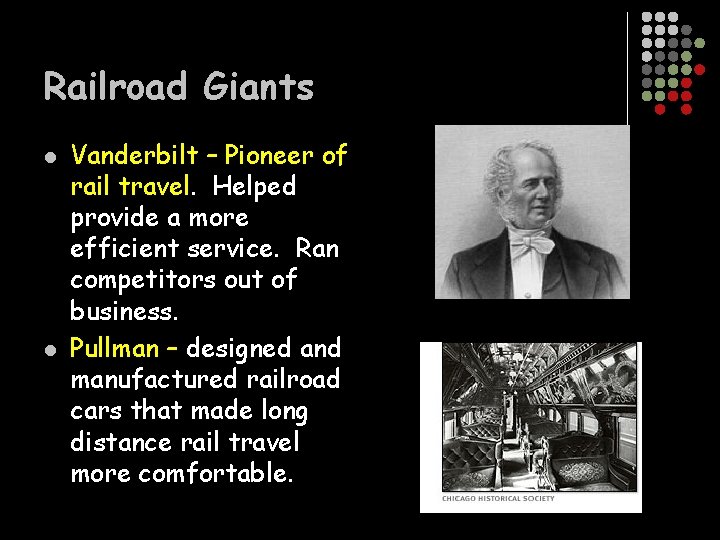 Railroad Giants

- Vanderbilt – Pioneer of rail travel. Helped provide a more efficient service. Ran competitors out of business.
- Pullman – designed and manufactured railroad cars that made long distance rail travel more comfortable.

CHICAGO HISTORICAL SOCIETY